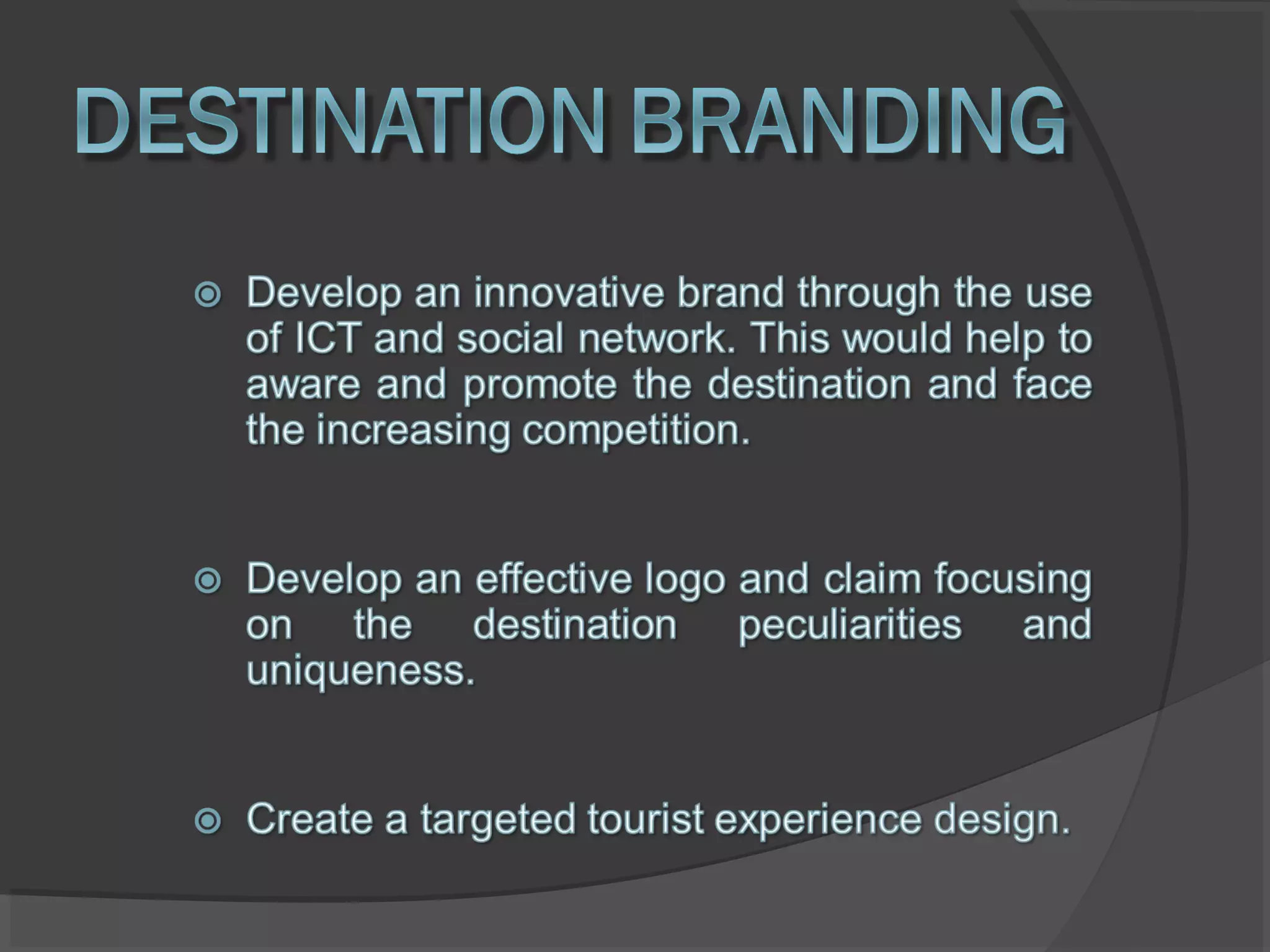 DESTINATION BRANDING

Develop an innovative brand through the use of ICT and social network. This would help to aware and promote the destination and face the increasing competition.

Develop an effective logo and claim focusing on the destination peculiarities and uniqueness.

Create a targeted tourist experience design.